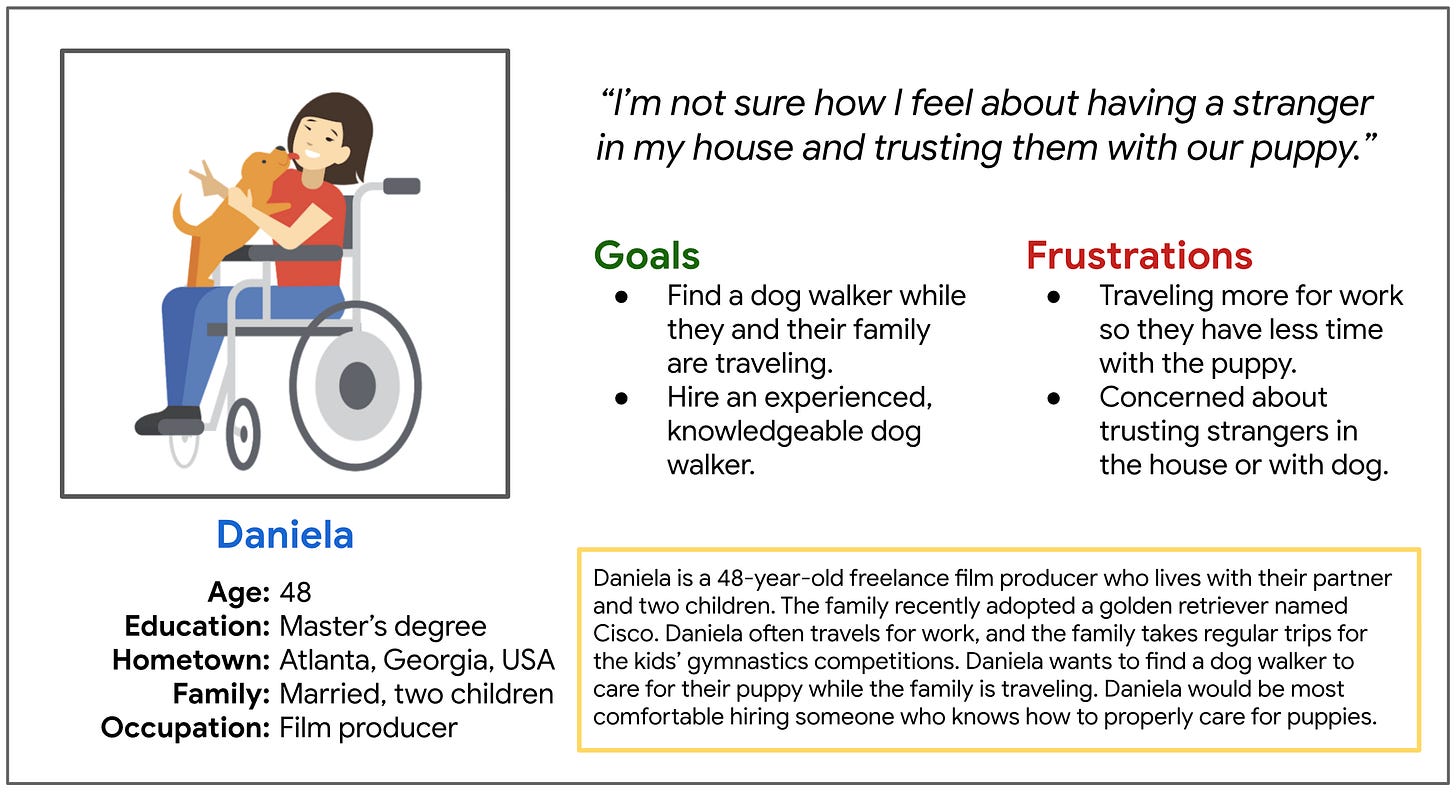 “I’m not sure how I feel about having a stranger in my house and trusting them with our puppy.”

Goals
- Find a dog walker while they and their family are traveling.
- Hire an experienced, knowledgeable dog walker.

Frustrations
- Traveling more for work so they have less time with the puppy.
- Concerned about trusting strangers in the house or with dog.

Daniela

Age: 48
Education: Master’s degree
Hometown: Atlanta, Georgia, USA
Family: Married, two children
Occupation: Film producer

Daniela is a 48-year-old freelance film producer who lives with their partner and two children. The family recently adopted a golden retriever named Cisco. Daniela often travels for work, and the family takes regular trips for the kids’ gymnastics competitions. Daniela wants to find a dog walker to care for their puppy while the family is traveling. Daniela would be most comfortable hiring someone who knows how to properly care for puppies.